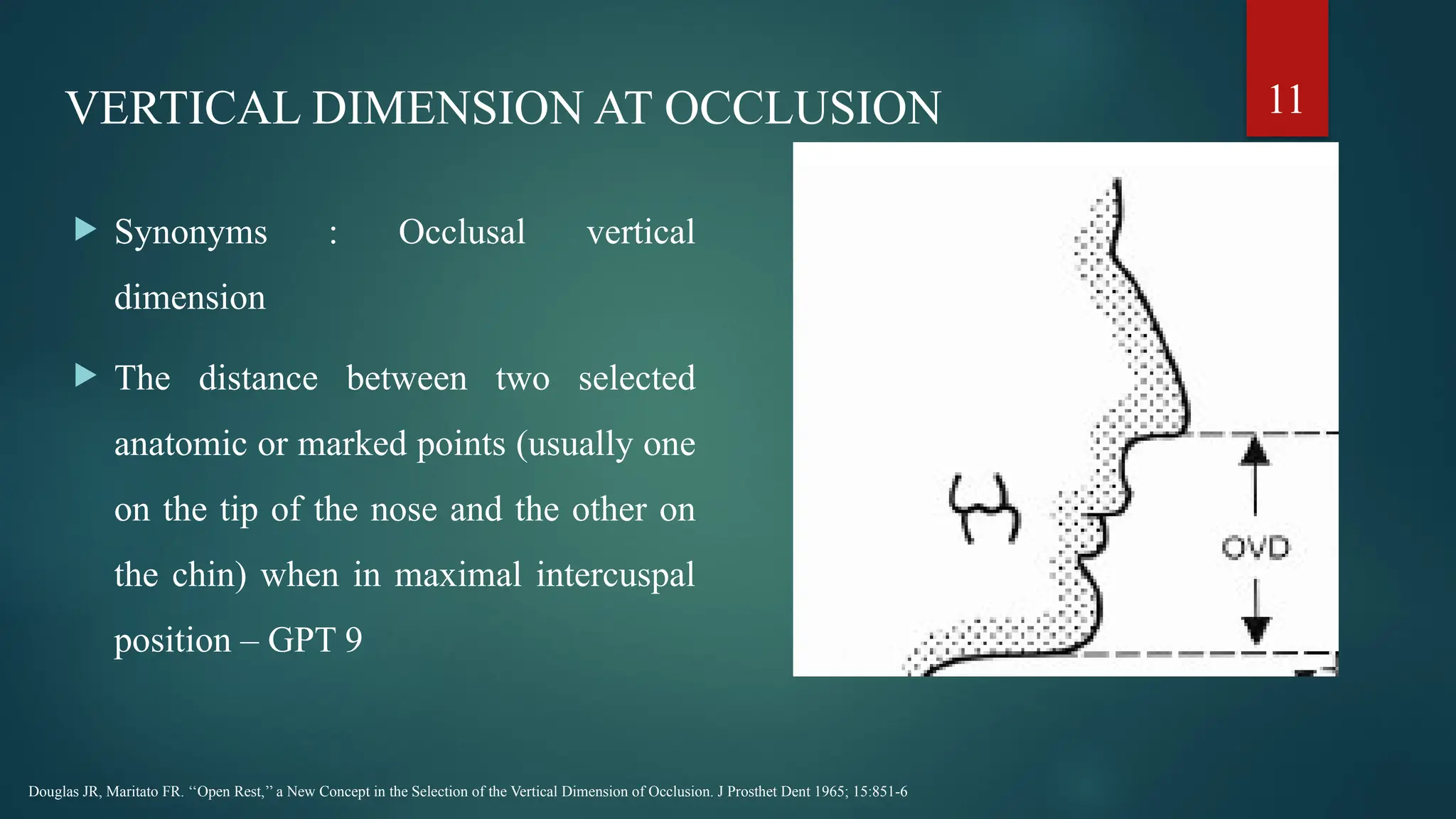 VERTICAL DIMENSION AT OCCLUSION

11

Synonyms : Occlusal vertical dimension

The distance between two selected anatomic or marked points (usually one on the tip of the nose and the other on the chin) when in maximal intercuspal position – GPT 9

OVD

Douglas JR, Maritato FR. ‘‘Open Rest,’’ a New Concept in the Selection of the Vertical Dimension of Occlusion. J Prosthet Dent 1965; 15:851-6